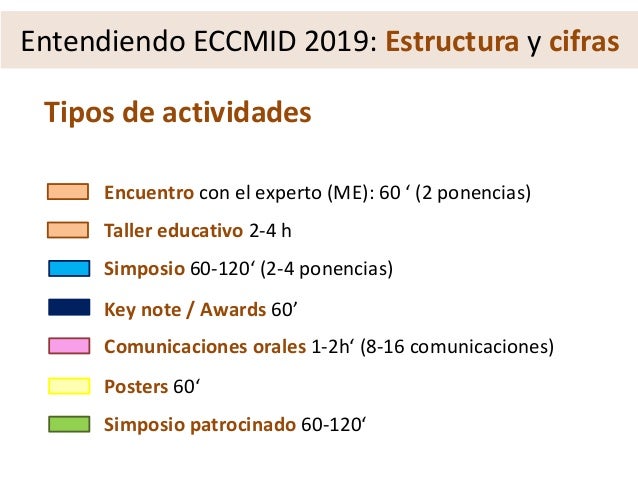 Entendiendo ECCMID 2019: Estructura y cifras

Tipos de actividades

Encuentro con el experto (ME): 60 ‘ (2 ponencias)

Taller educativo 2-4 h

Simposio 60-120‘ (2-4 ponencias)

Key note / Awards 60’

Comunicaciones orales 1-2h‘ (8-16 comunicaciones)

Posters 60‘

Simposio patrocinado 60-120‘